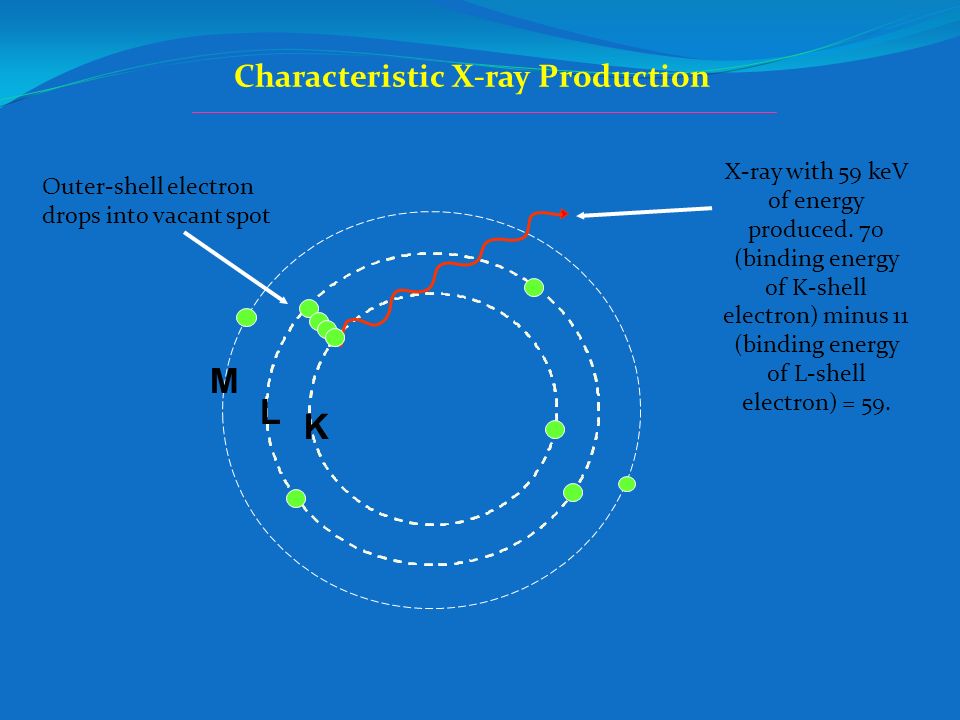 Characteristic X-ray Production

Outer-shell electron drops into vacant spot

X-ray with 59 keV of energy produced. 70 (binding energy of K-shell electron) minus 11 (binding energy of L-shell electron) = 59.

M

L

K